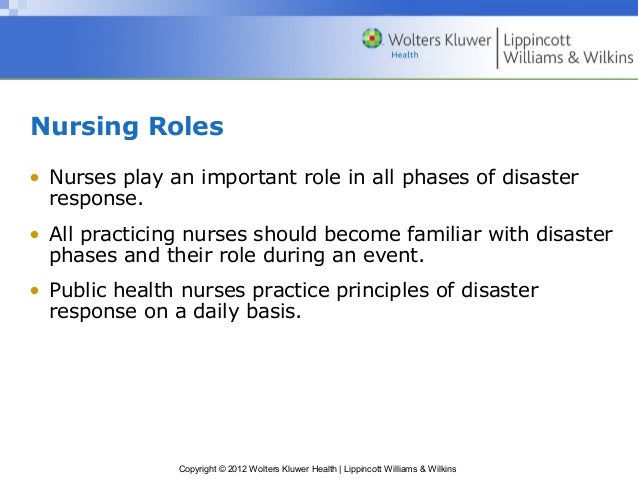 Wolters Kluwer Health | Lippincott Williams & Wilkins

Nursing Roles

• Nurses play an important role in all phases of disaster response.

• All practicing nurses should become familiar with disaster phases and their role during an event.

• Public health nurses practice principles of disaster response on a daily basis.

Copyright © 2012 Wolters Kluwer Health | Lippincott Williams & Wilkins